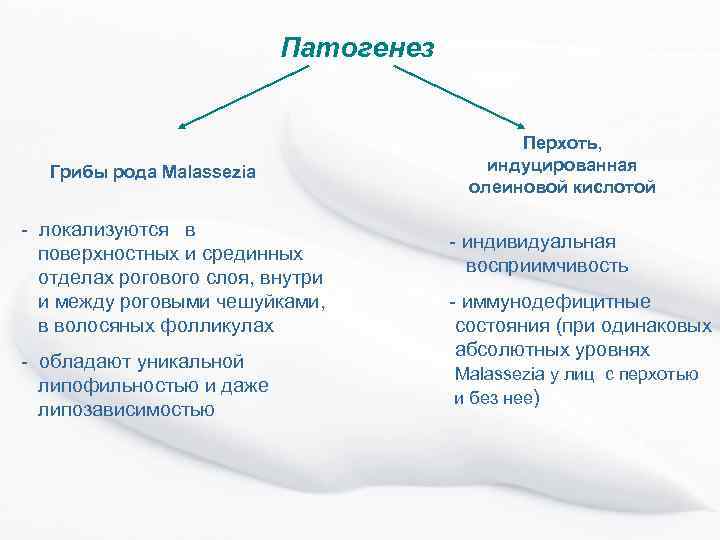 Патогенез

Грибы рода Malassezia

- локализуются в поверхностных и срединных отделах рогового слоя, внутри и между роговыми чешуйками, в волосяных фолликулах

- обладают уникальной липофильностью и даже липозависимостью

Перхоть, индуцированная олеиновой кислотой

- индивидуальная восприимчивость

- иммунодефицитные состояния (при одинаковых абсолютных уровнях Malassezia у лиц с перхотью и без нее)